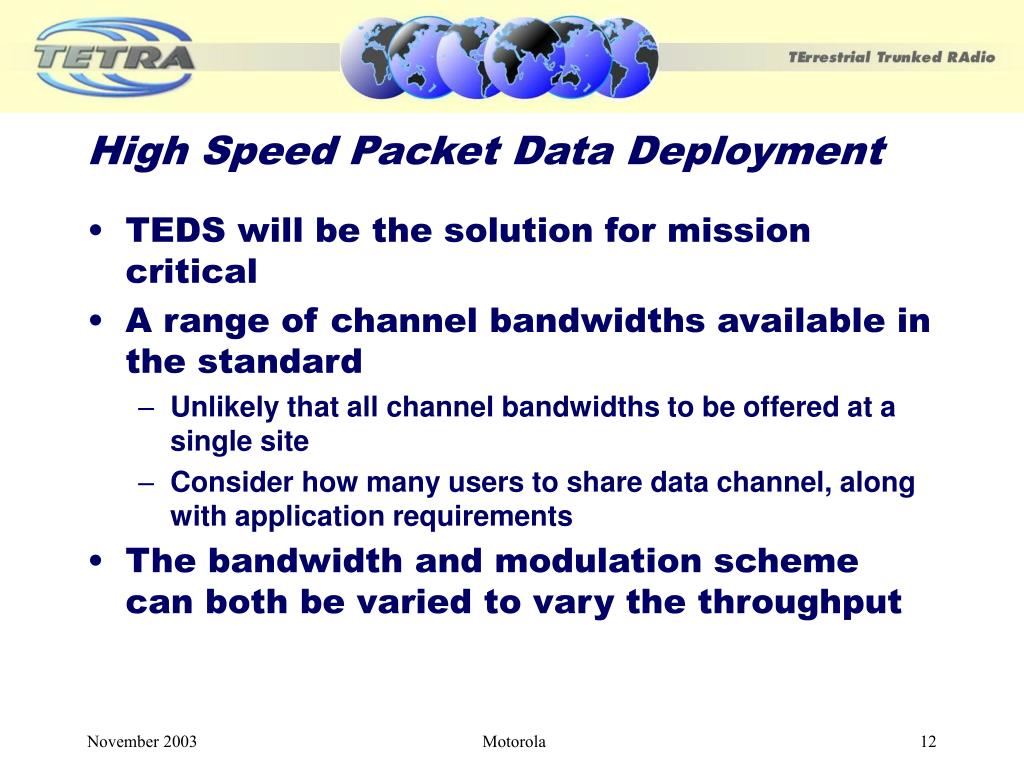 TETRA

TErrestrial Trunked RAdio

High Speed Packet Data Deployment

• TEDS will be the solution for mission critical
• A range of channel bandwidths available in the standard
– Unlikely that all channel bandwidths to be offered at a single site
– Consider how many users to share data channel, along with application requirements
• The bandwidth and modulation scheme can both be varied to vary the throughput

November 2003

Motorola

12